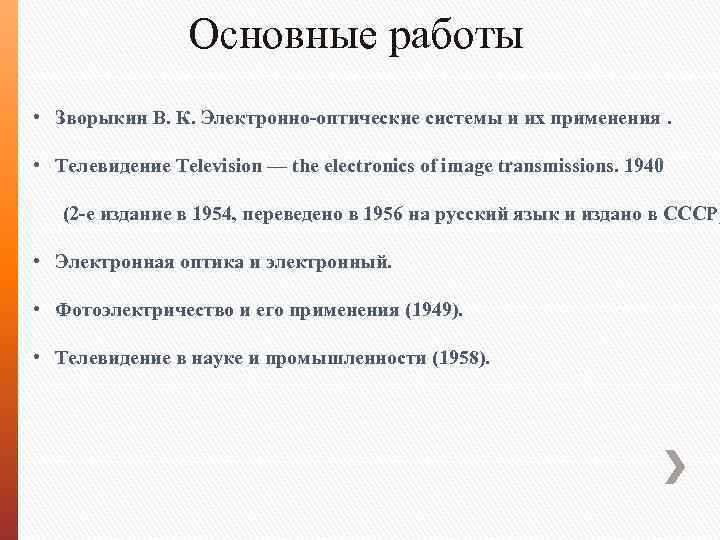 Основные работы

• Зворыкин В. К. Электронно-оптические системы и их применения .

• Телевидение Television — the electronics of image transmissions. 1940

(2-е издание в 1954, переведено в 1956 на русский язык и издано в СССР)

• Электронная оптика и электронный.

• Фотоэлектричество и его применения (1949).

• Телевидение в науке и промышленности (1958).